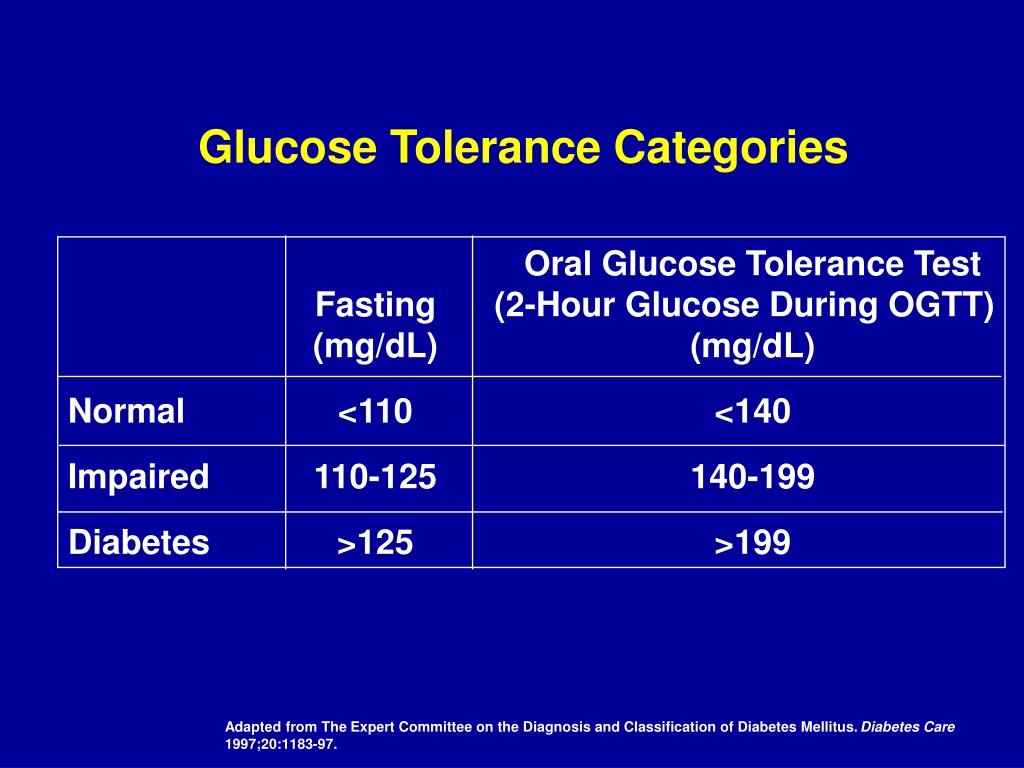 Glucose Tolerance Categories

| | Fasting (mg/dL) | Oral Glucose Tolerance Test (2-Hour Glucose During OGTT) (mg/dL) |
|---|---|---|
| Normal | <110 | <140 |
| Impaired | 110-125 | 140-199 |
| Diabetes | >125 | >199 |

Adapted from The Expert Committee on the Diagnosis and Classification of Diabetes Mellitus. Diabetes Care 1997;20:1183-97.